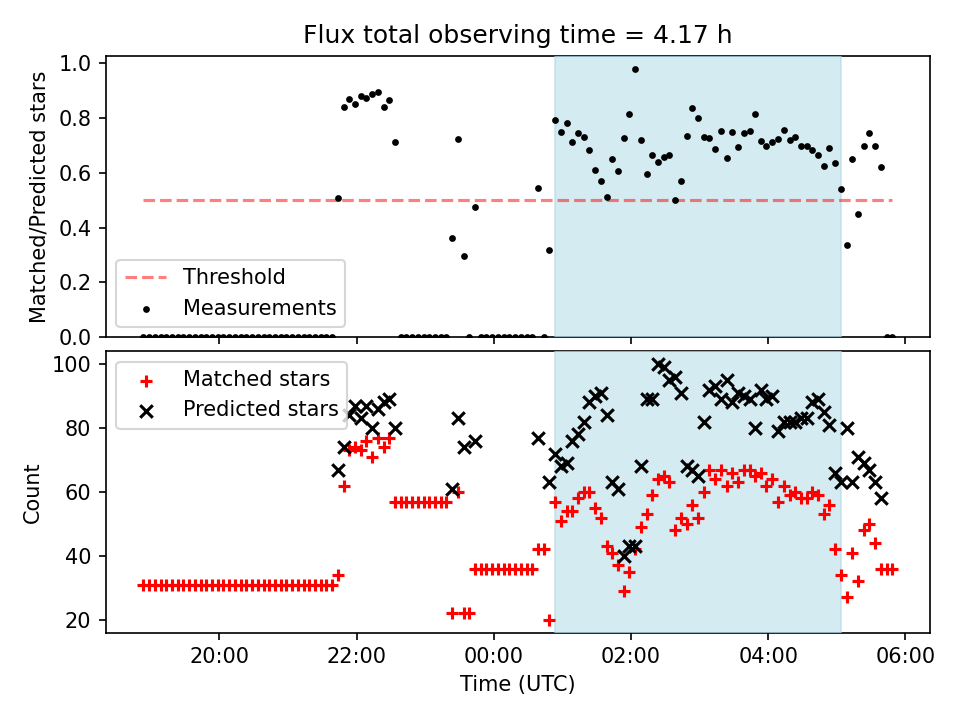 Flux total observing time = 4.17 h

Matched/Predicted stars

1.0
0.8
0.6
0.4
0.2
0.0

Threshold
Measurements

Count

100
80
60
40
20

Matched stars
Predicted stars

20:00
22:00
00:00
02:00
04:00
06:00

Time (UTC)